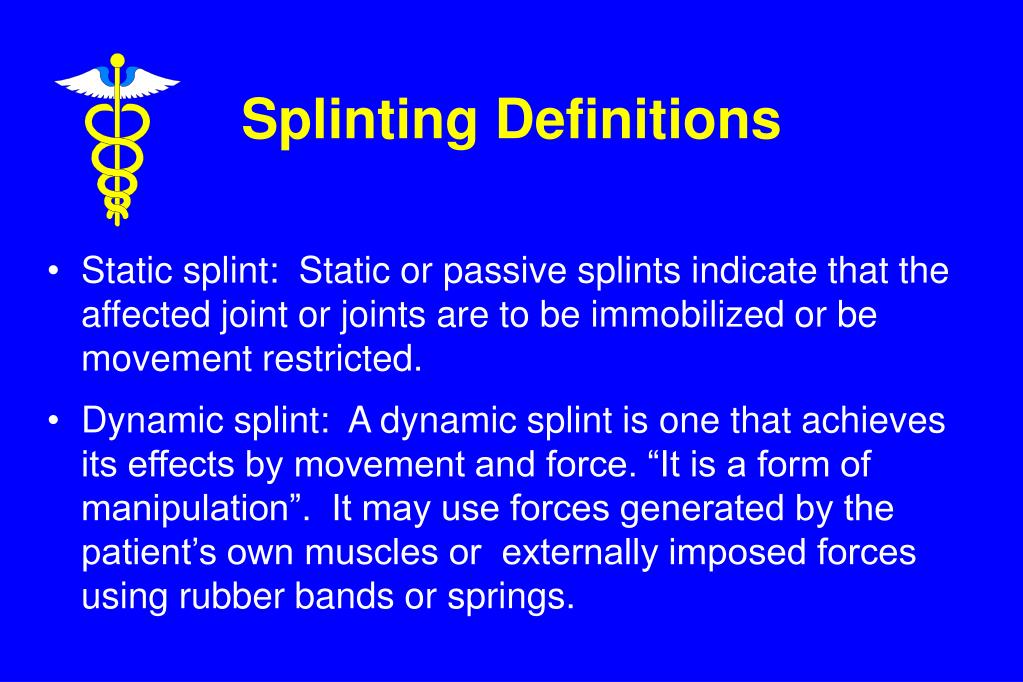 Splinting Definitions

• Static splint: Static or passive splints indicate that the affected joint or joints are to be immobilized or be movement restricted.

• Dynamic splint: A dynamic splint is one that achieves its effects by movement and force. “It is a form of manipulation”. It may use forces generated by the patient’s own muscles or externally imposed forces using rubber bands or springs.